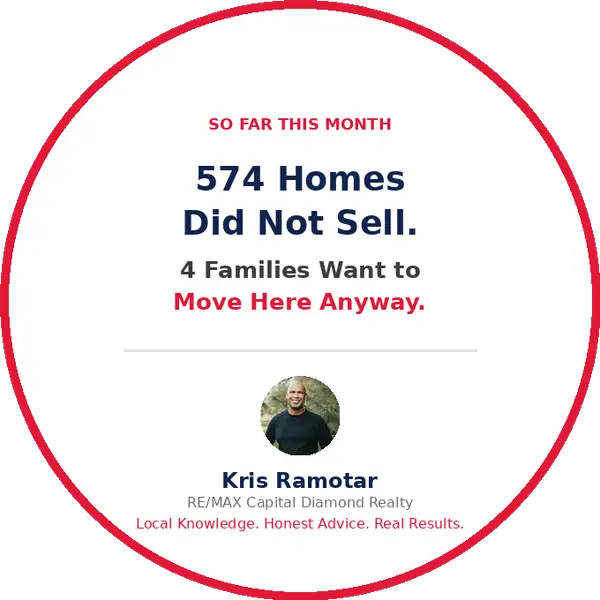 SO FAR THIS MONTH

574 Homes Did Not Sell.

4 Families Want to Move Here Anyway.

Kris Ramotar
RE/MAX Capital Diamond Realty
Local Knowledge. Honest Advice. Real Results.